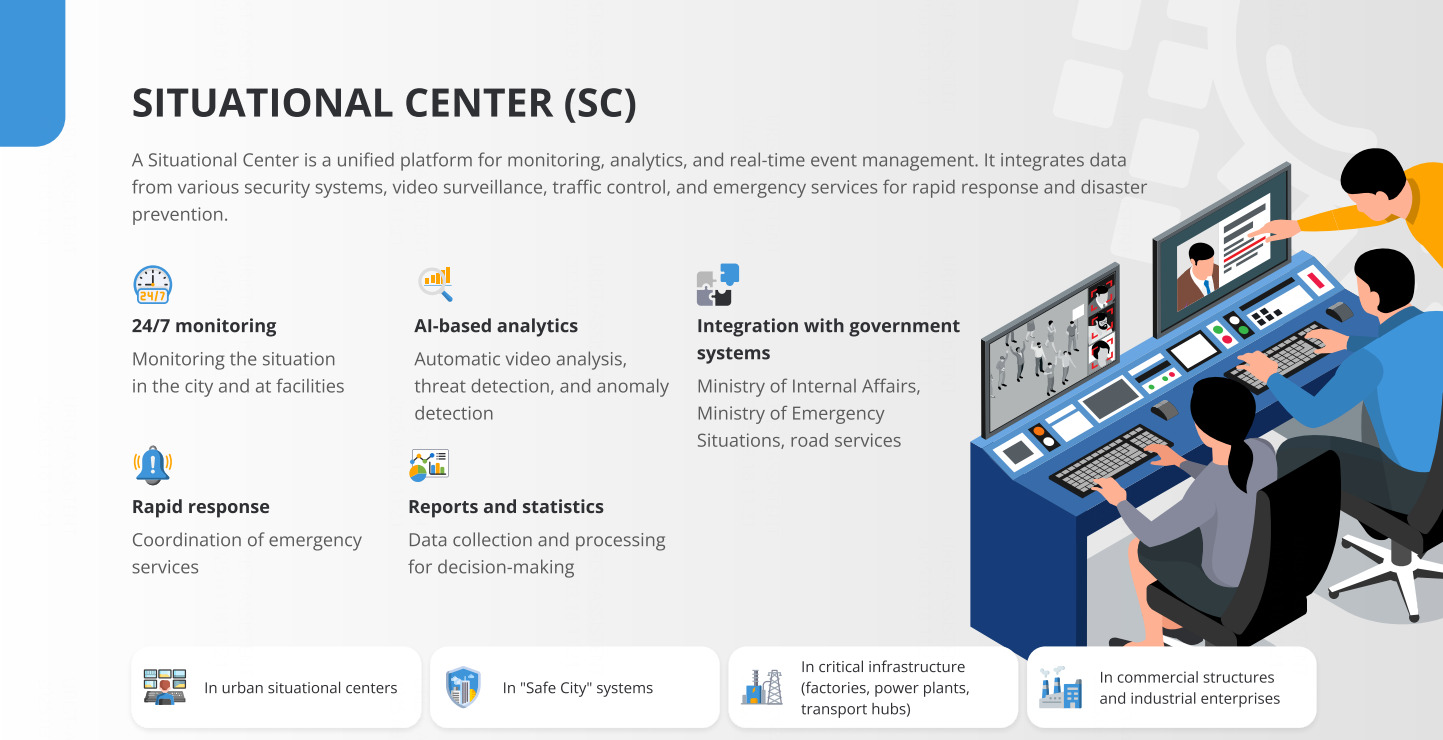 SITUATIONAL CENTER (SC)

A Situational Center is a unified platform for monitoring, analytics, and real-time event management. It integrates data from various security systems, video surveillance, traffic control, and emergency services for rapid response and disaster prevention.

24/7

24/7 monitoring
Monitoring the situation in the city and at facilities

AI-based analytics
Automatic video analysis, threat detection, and anomaly detection

Integration with government systems
Ministry of Internal Affairs, Ministry of Emergency Situations, road services

Rapid response
Coordination of emergency services

Reports and statistics
Data collection and processing for decision-making

In urban situational centers

In "Safe City" systems

In critical infrastructure (factories, power plants, transport hubs)

In commercial structures and industrial enterprises